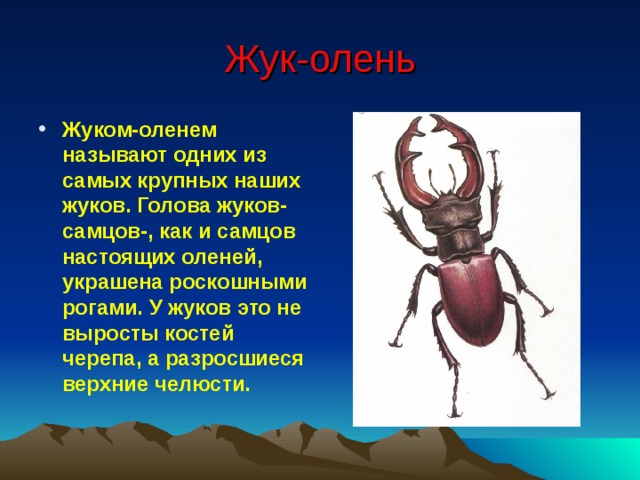 Жук-олень

• Жуком-оленем называют одних из самых крупных наших жуков. Голова жуков-самцов-, как и самцов настоящих оленей, украшена роскошными рогами. У жуков это не выросты костей черепа, а разросшиеся верхние челюсти.